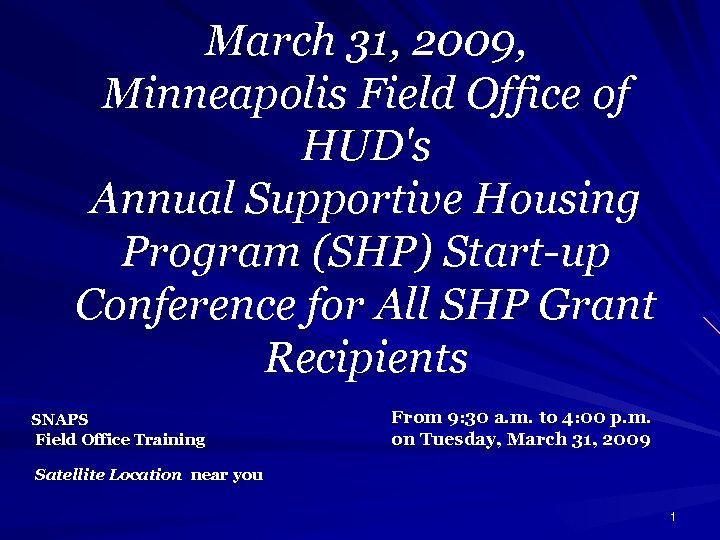 March 31, 2009,
Minneapolis Field Office of HUD's
Annual Supportive Housing Program (SHP) Start-up Conference for All SHP Grant Recipients

SNAPS
Field Office Training

Satellite Location near you

From 9:30 a.m. to 4:00 p.m.
on Tuesday, March 31, 2009

1